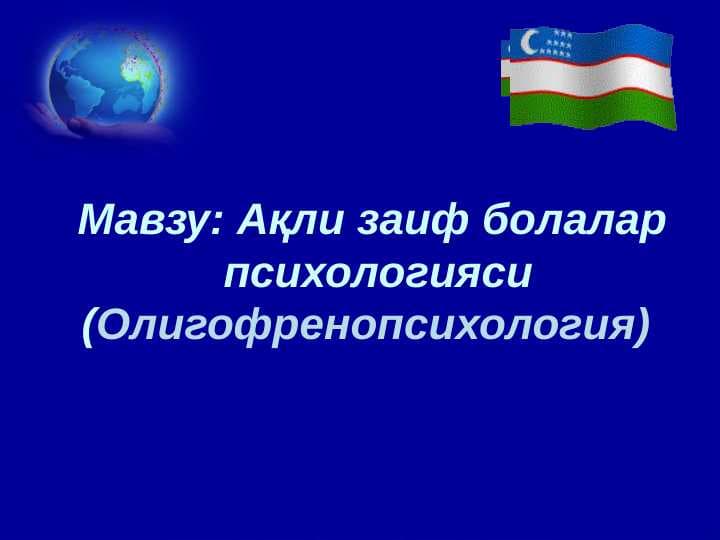 Мавзу: Ақли заиф болалар психологияси (Олигофренопсихология)